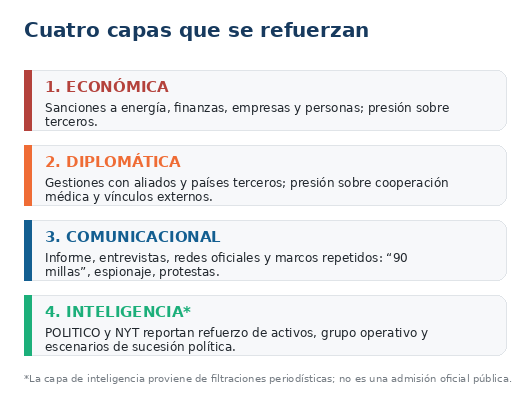 Cuatro capas que se refuerzan

1. ECONÓMICA

Sanciones a energía, finanzas, empresas y personas; presión sobre terceros.

2. DIPLOMÁTICA

Gestiones con aliados y países terceros; presión sobre cooperación médica y vínculos externos.

3. COMUNICACIONAL

Informe, entrevistas, redes oficiales y marcos repetidos: “90 millas”, espionaje, protestas.

4. INTELIGENCIA*

POLITICO y NYT reportan refuerzo de activos, grupo operativo y escenarios de sucesión política.

*La capa de inteligencia proviene de filtraciones periodísticas; no es una admisión oficial pública.